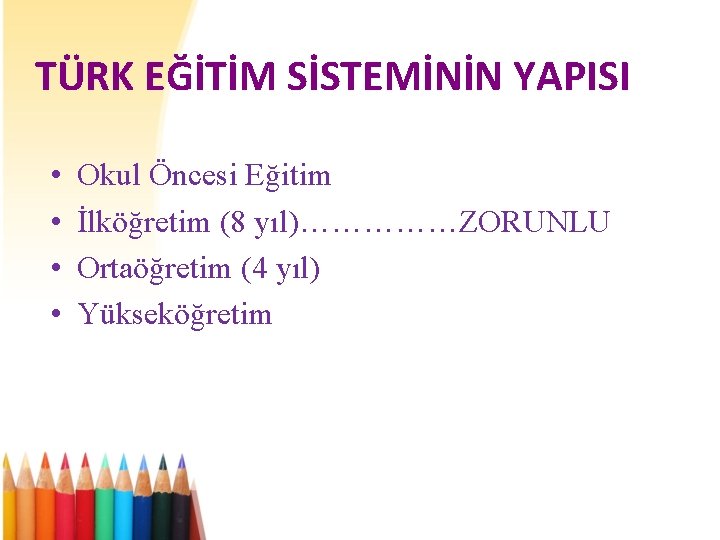 TÜRK EĞİTİM SİSTEMİNİN YAPISI

• Okul Öncesi Eğitim
• İlköğretim (8 yıl)……………ZORUNLU
• Ortaöğretim (4 yıl)
• Yükseköğretim